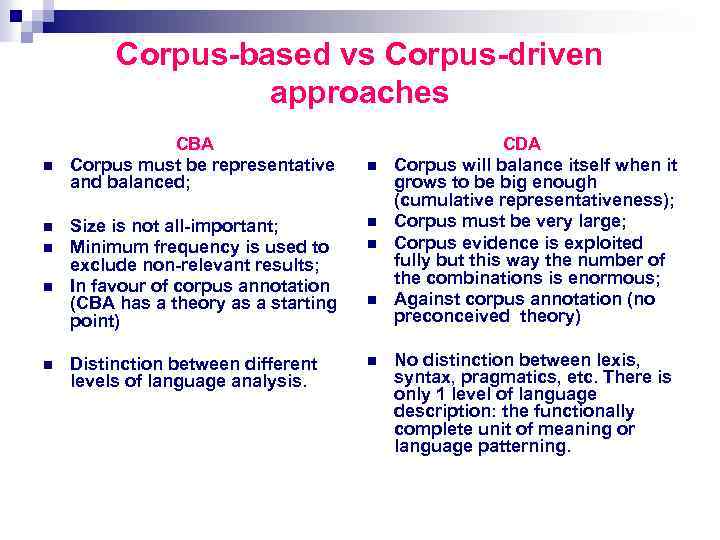 Corpus-based vs Corpus-driven approaches

CBA

- Corpus must be representative and balanced;
- Size is not all-important;
- Minimum frequency is used to exclude non-relevant results;
- In favour of corpus annotation (CBA has a theory as a starting point)
- Distinction between different levels of language analysis.

CDA

- Corpus will balance itself when it grows to be big enough (cumulative representativeness);
- Corpus must be very large;
- Corpus evidence is exploited fully but this way the number of the combinations is enormous;
- Against corpus annotation (no preconceived theory)
- No distinction between lexis, syntax, pragmatics, etc. There is only 1 level of language description: the functionally complete unit of meaning or language patterning.